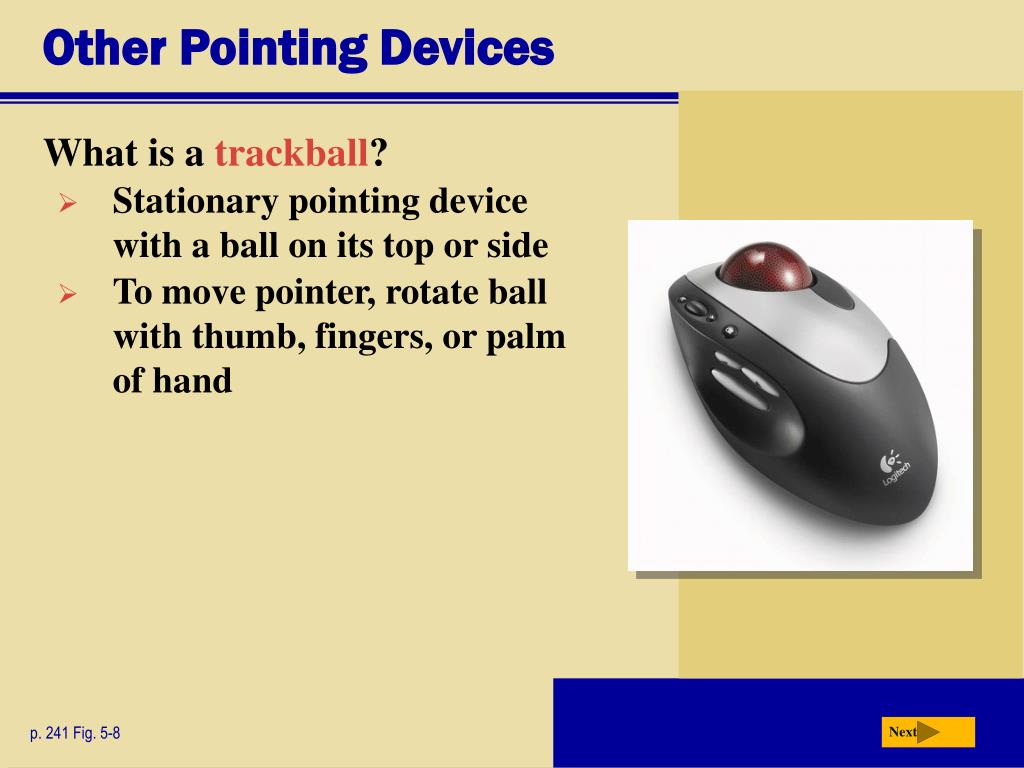 Other Pointing Devices

What is a trackball?

➢ Stationary pointing device with a ball on its top or side

➢ To move pointer, rotate ball with thumb, fingers, or palm of hand

Logitech

p. 241 Fig. 5-8

Next